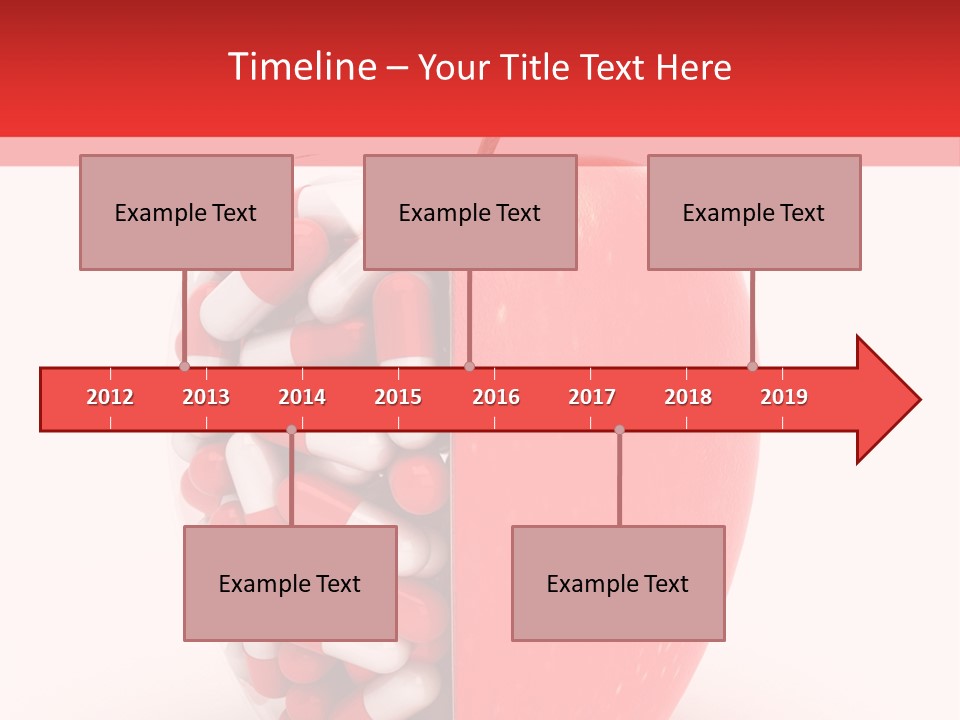 Timeline – Your Title Text Here

Example Text

Example Text

Example Text

2012 2013 2014 2015 2016 2017 2018 2019

Example Text

Example Text